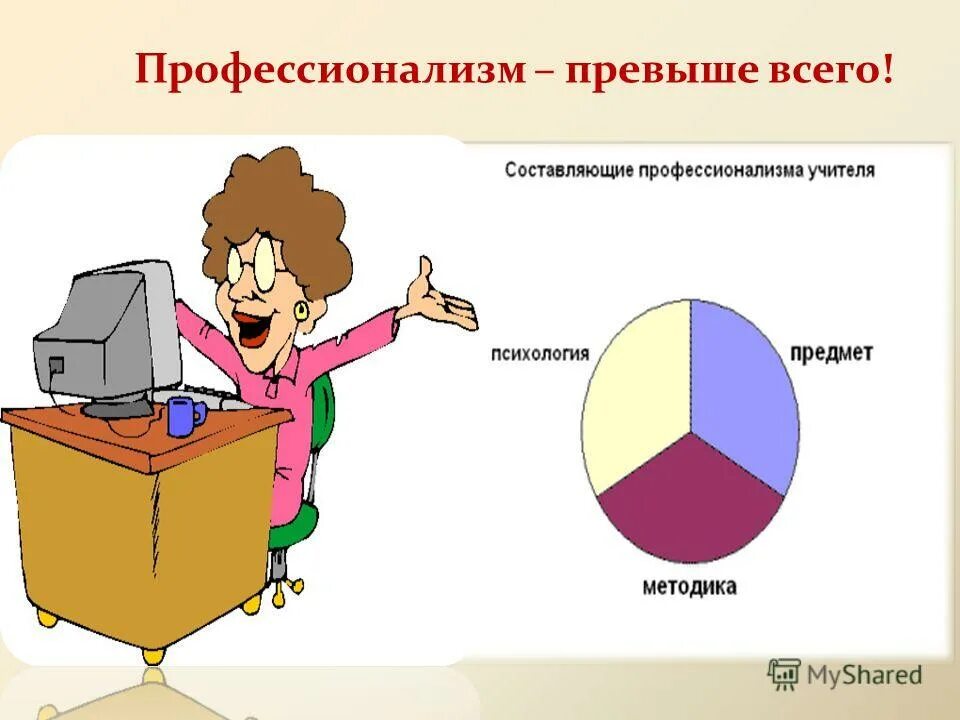 Профессионализм – превыше всего!

Составляющие профессионализма учителя

психология

предмет

методика

MyShared